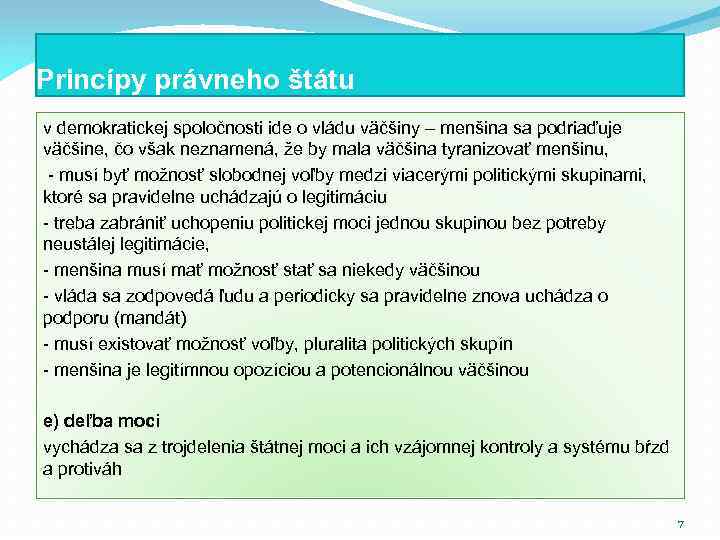 Princípy právneho štátu

v demokratickej spoločnosti ide o vládu väčšiny – menšina sa podriaďuje väčšine, čo však neznamená, že by mala väčšina tyranizovať menšinu,

- musí byť možnosť slobodnej voľby medzi viacerými politickými skupinami, ktoré sa pravidelne uchádzajú o legitimáciu

- treba zabrániť uchopeniu politickej moci jednou skupinou bez potreby neustálej legitimácie,

- menšina musí mať možnosť stať sa niekedy väčšinou

- vláda sa zodpovedá ľudu a periodicky sa pravidelne znova uchádza o podporu (mandát)

- musí existovať možnosť voľby, pluralita politických skupín

- menšina je legitímnou opozíciou a potencionálnou väčšinou

e) deľba moci

vychádza sa z trojdelenia štátnej moci a ich vzájomnej kontroly a systému bŕzd a protiváh

7